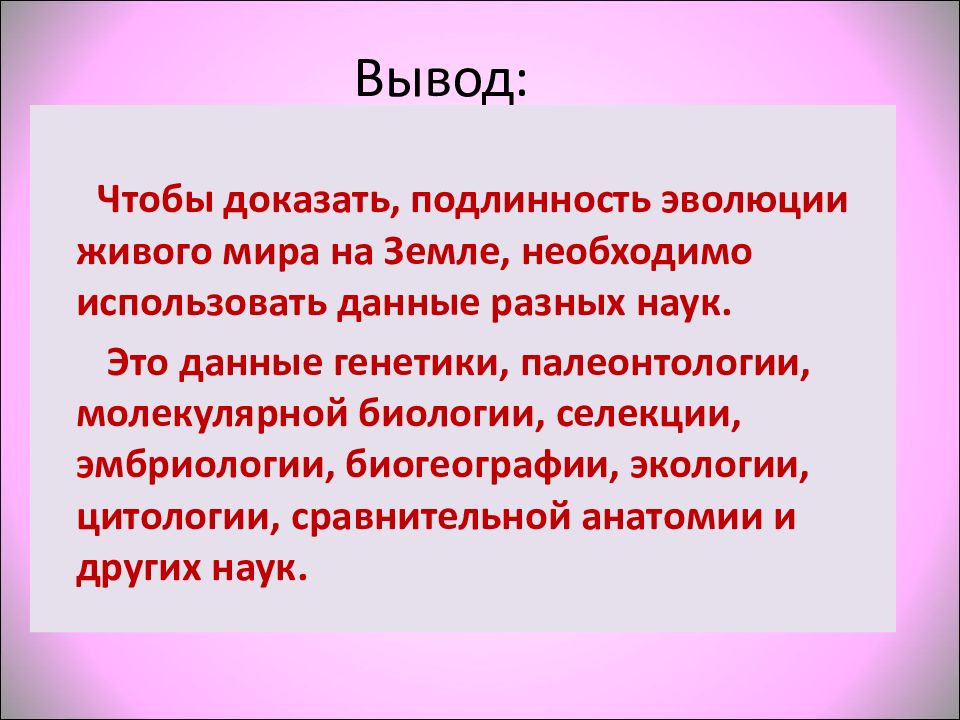 Вывод:

Чтобы доказать, подлинность эволюции живого мира на Земле, необходимо использовать данные разных наук.

Это данные генетики, палеонтологии, молекулярной биологии, селекции, эмбриологии, биогеографии, экологии, цитологии, сравнительной анатомии и других наук.